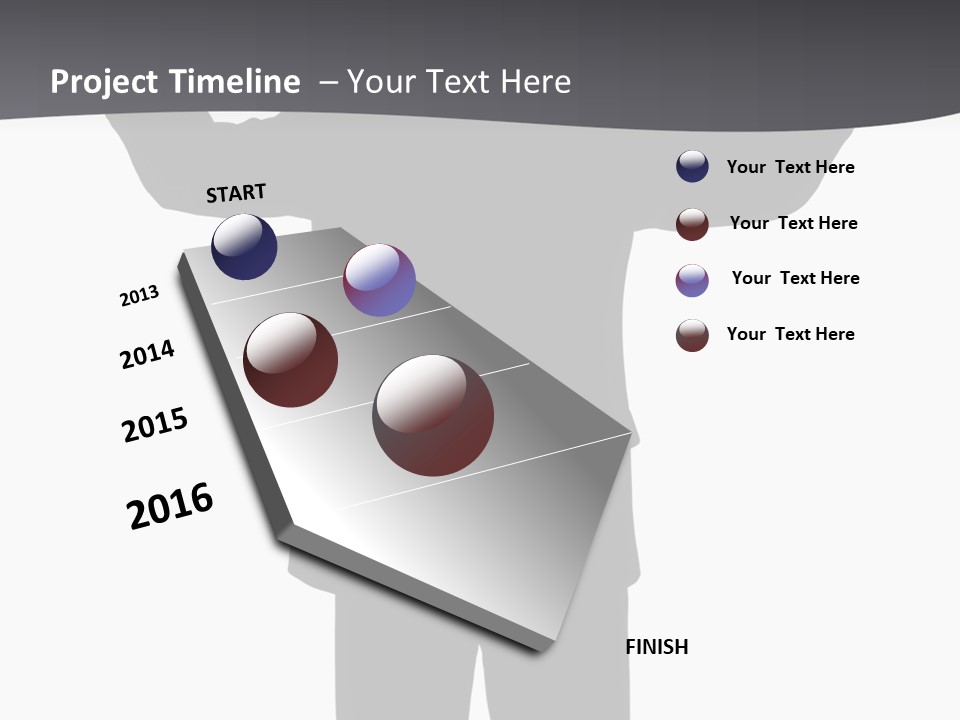 Project Timeline – Your Text Here

START

2013

2014

2015

2016

FINISH

Your Text Here

Your Text Here

Your Text Here

Your Text Here